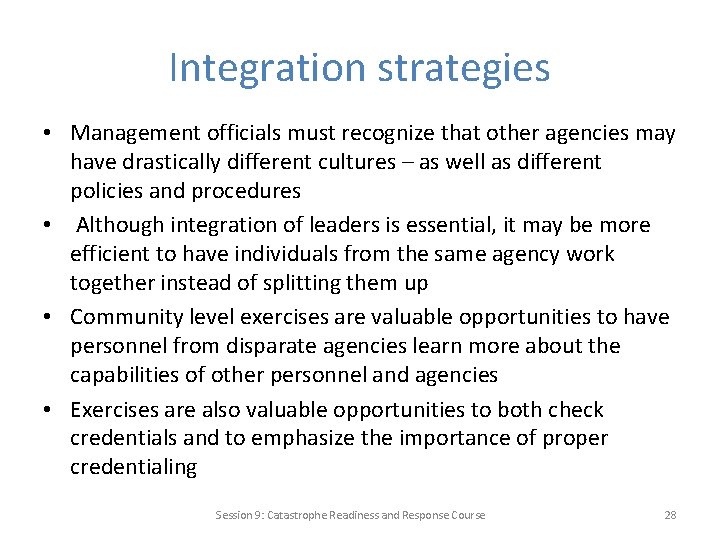 Integration strategies

• Management officials must recognize that other agencies may have drastically different cultures – as well as different policies and procedures

• Although integration of leaders is essential, it may be more efficient to have individuals from the same agency work together instead of splitting them up

• Community level exercises are valuable opportunities to have personnel from disparate agencies learn more about the capabilities of other personnel and agencies

• Exercises are also valuable opportunities to both check credentials and to emphasize the importance of proper credentialing

Session 9: Catastrophe Readiness and Response Course

28